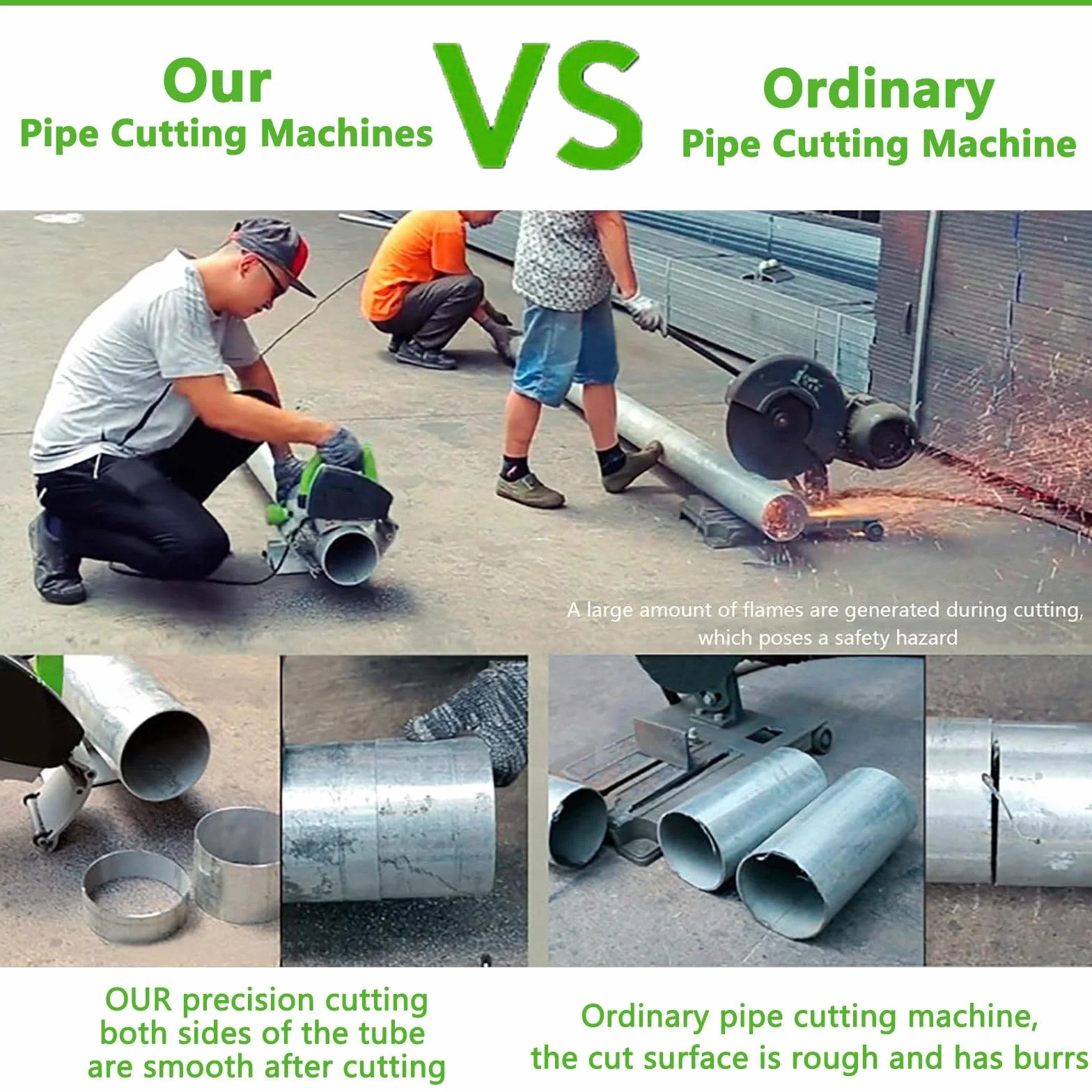 Our
Pipe Cutting Machines

VS

Ordinary
Pipe Cutting Machine

A large amount of flames are generated during cutting, which poses a safety hazard

OUR precision cutting both sides of the tube are smooth after cutting

Ordinary pipe cutting machine, the cut surface is rough and has burrs